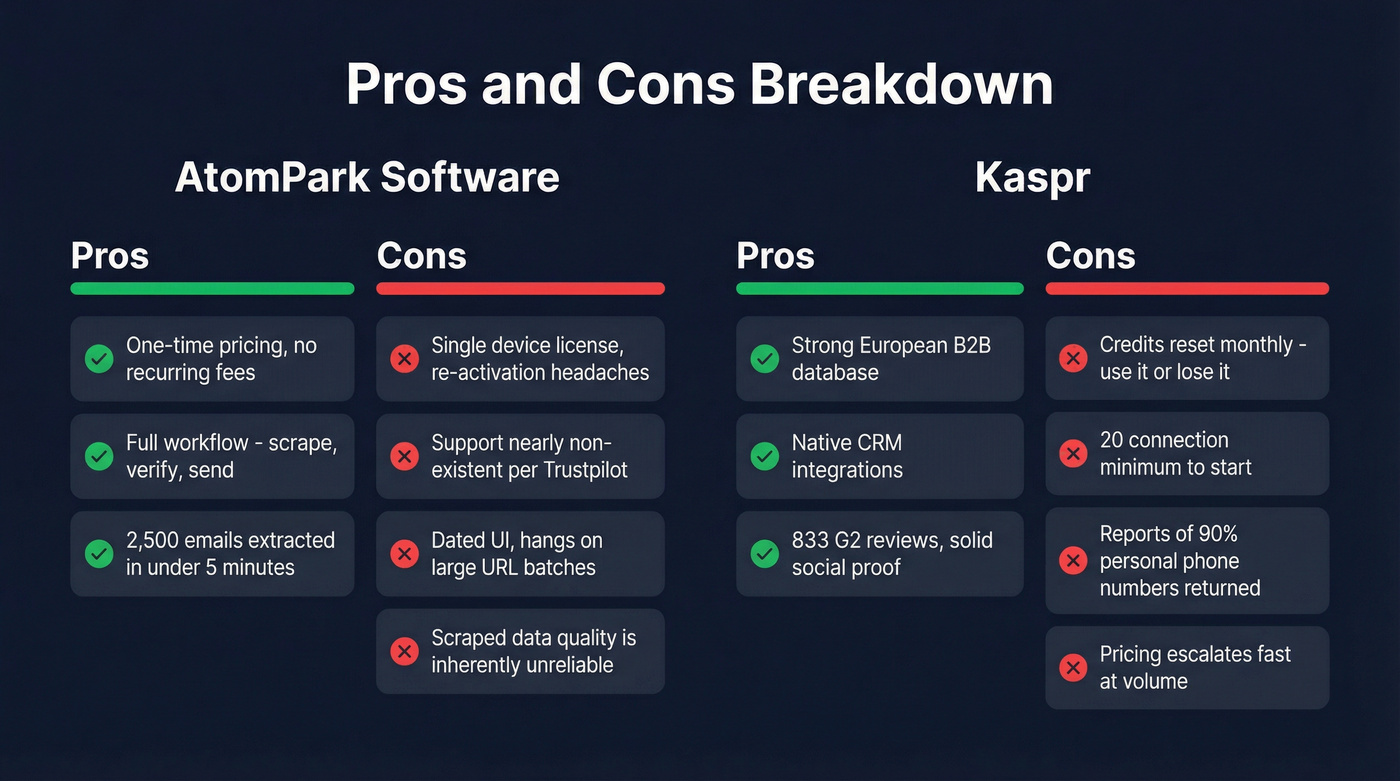 Pros and Cons Breakdown

AtomPark Software

Pros

One-time pricing, no recurring fees

Full workflow - scrape, verify, send

2,500 emails extracted in under 5 minutes

Cons

Single device license, re-activation headaches

Support nearly non-existent per Trustpilot

Dated UI, hangs on large URL batches

Scraped data quality is inherently unreliable

Kaspr

Pros

Strong European B2B database

Native CRM integrations

833 G2 reviews, solid social proof

Cons

Credits reset monthly - use it or lose it

20 connection minimum to start

Reports of 90% personal phone numbers returned

Pricing escalates fast at volume